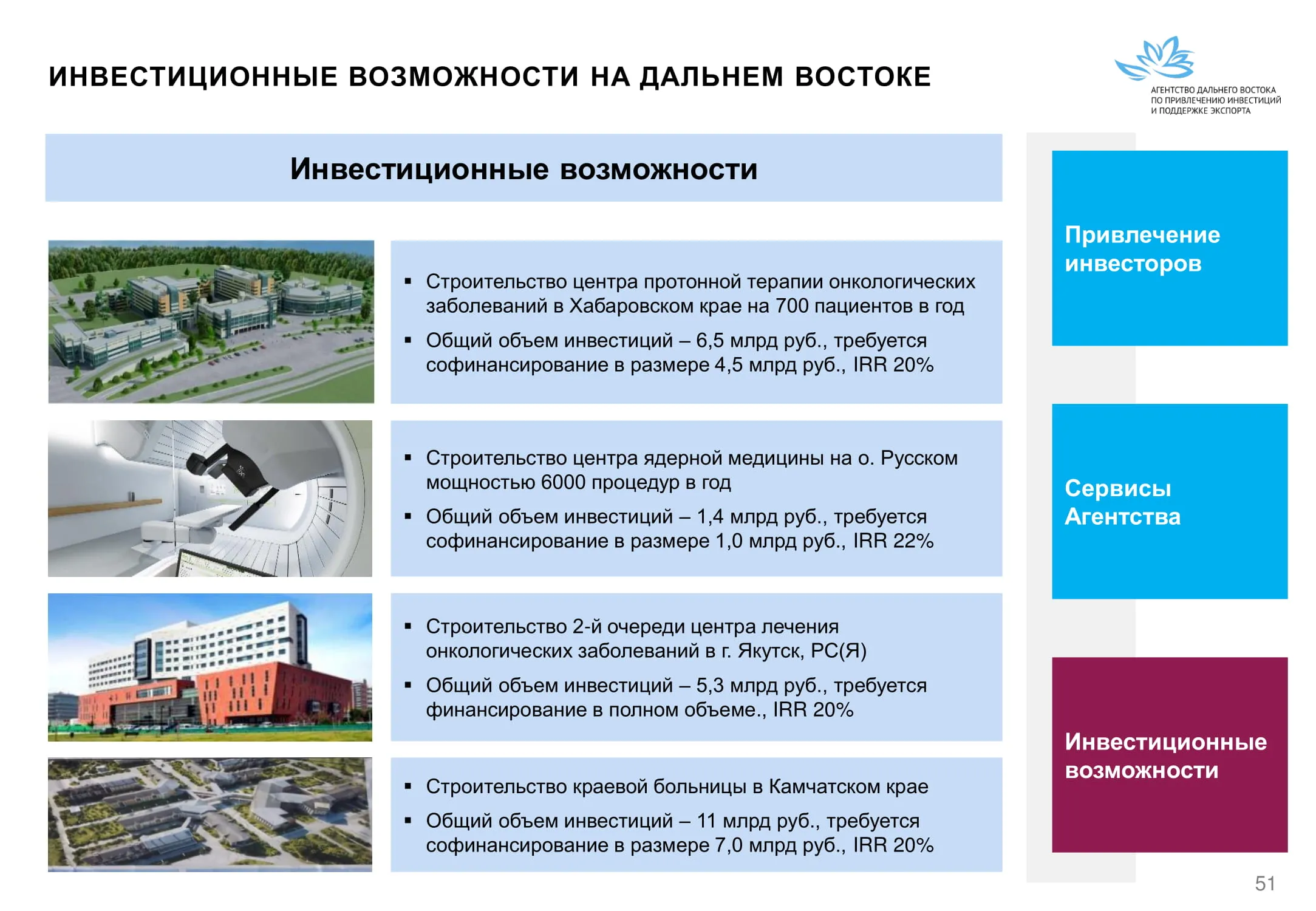 ИНВЕСТИЦИОННЫЕ ВОЗМОЖНОСТИ НА ДАЛЬНЕМ ВОСТОКЕ

АГЕНТСТВО ДАЛЬНЕГО ВОСТОКА ПО ПРИВЛЕЧЕНИЮ ИНВЕСТИЦИЙ И ПОДДЕРЖКЕ ЭКСПОРТА

Инвестиционные возможности

▪ Строительство центра протонной терапии онкологических заболеваний в Хабаровском крае на 700 пациентов в год
▪ Общий объем инвестиций – 6,5 млрд руб., требуется софинансирование в размере 4,5 млрд руб., IRR 20%

▪ Строительство центра ядерной медицины на о. Русском мощностью 6000 процедур в год
▪ Общий объем инвестиций – 1,4 млрд руб., требуется софинансирование в размере 1,0 млрд руб., IRR 22%

▪ Строительство 2-й очереди центра лечения онкологических заболеваний в г. Якутск, РС(Я)
▪ Общий объем инвестиций – 5,3 млрд руб., требуется финансирование в полном объеме., IRR 20%

▪ Строительство краевой больницы в Камчатском крае
▪ Общий объем инвестиций – 11 млрд руб., требуется софинансирование в размере 7,0 млрд руб., IRR 20%

Привлечение инвесторов

Сервисы Агентства

Инвестиционные возможности

51